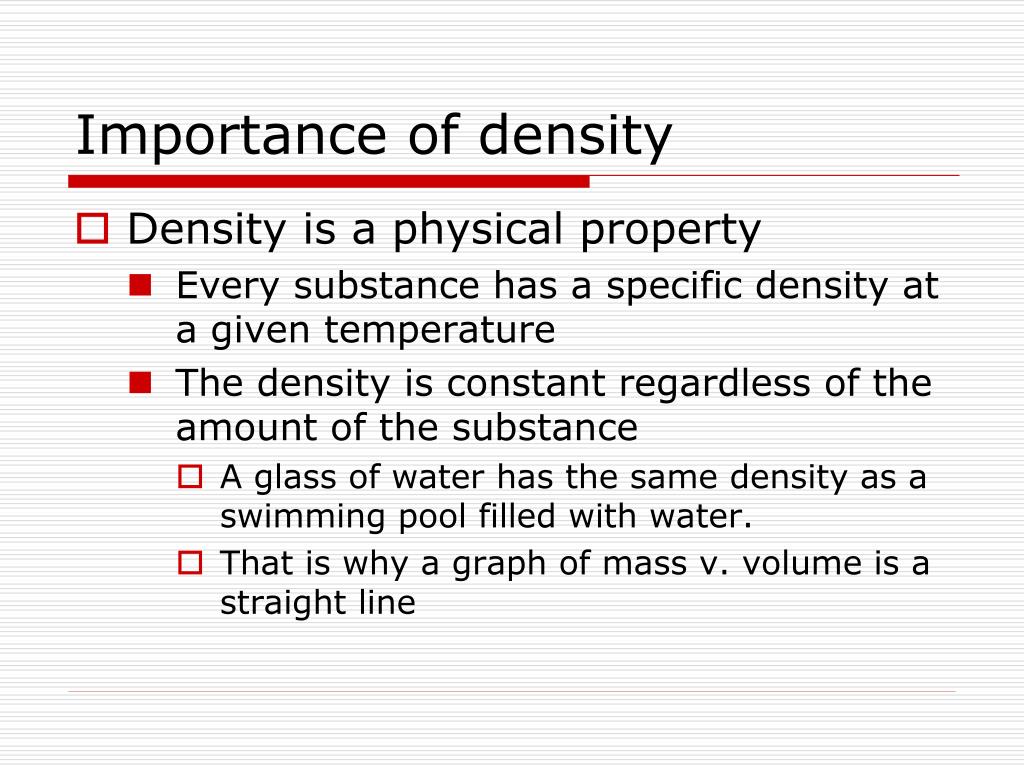 Importance of density

Density is a physical property

Every substance has a specific density at a given temperature

The density is constant regardless of the amount of the substance

A glass of water has the same density as a swimming pool filled with water.

That is why a graph of mass v. volume is a straight line